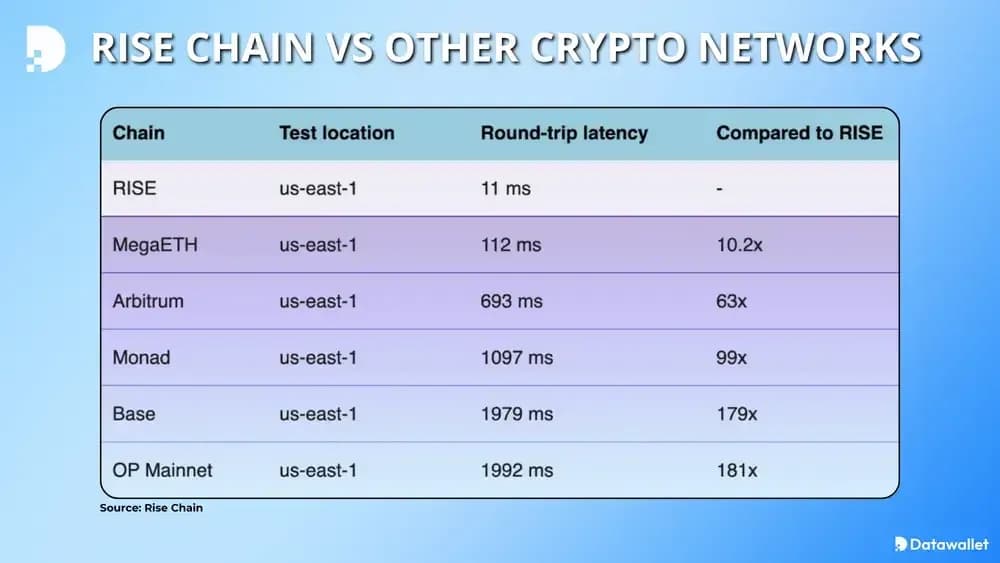 RISE CHAIN VS OTHER CRYPTO NETWORKS

| Chain | Test location | Round-trip latency | Compared to RISE |
|---|---|---|---|
| RISE | us-east-1 | 11 ms | - |
| MegaETH | us-east-1 | 112 ms | 10.2x |
| Arbitrum | us-east-1 | 693 ms | 63x |
| Monad | us-east-1 | 1097 ms | 99x |
| Base | us-east-1 | 1979 ms | 179x |
| OP Mainnet | us-east-1 | 1992 ms | 181x |

Source: Rise Chain

Datawallet